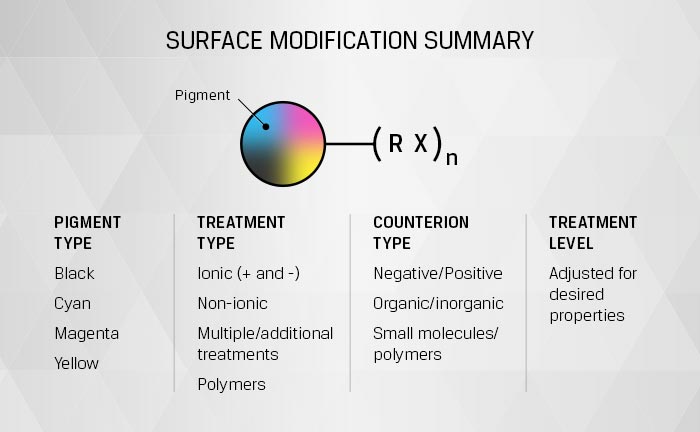 SURFACE MODIFICATION SUMMARY

Pigment

$(R\ X)_n$

PIGMENT TYPE

Black

Cyan

Magenta

Yellow

TREATMENT TYPE

Ionic (+ and -)

Non-ionic

Multiple/additional treatments

Polymers

COUNTERION TYPE

Negative/Positive

Organic/inorganic

Small molecules/ polymers

TREATMENT LEVEL

Adjusted for desired properties